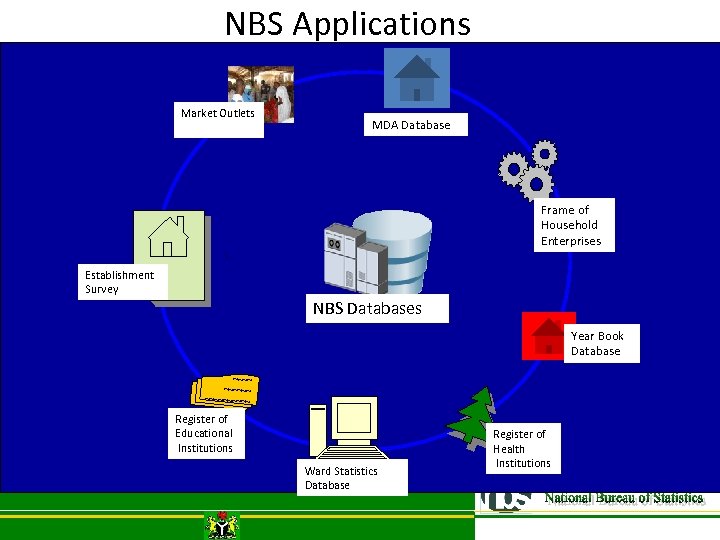 NBS Applications

Market Outlets

MDA Database

Frame of Household Enterprises

Establishment Survey

NBS Databases

Year Book Database

Register of Educational Institutions

Ward Statistics Database

Register of Health Institutions

National Bureau of Statistics